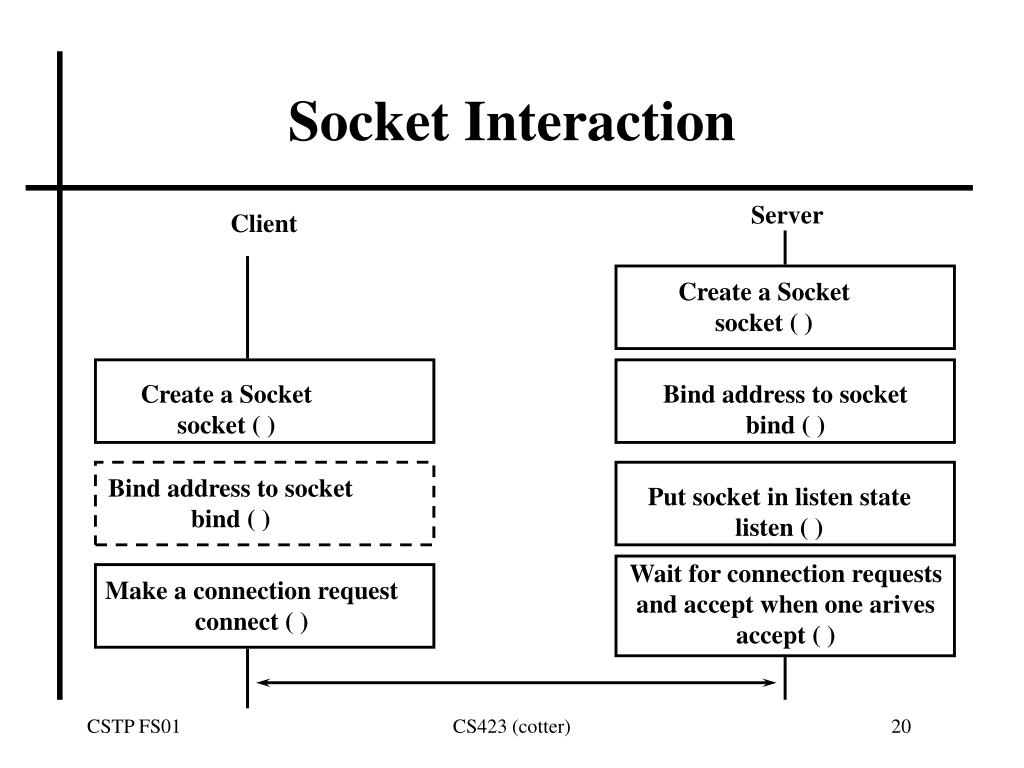 Socket Interaction

Client

Create a Socket
socket ( )

Bind address to socket
bind ( )

Make a connection request
connect ( )

Server

Create a Socket
socket ( )

Bind address to socket
bind ( )

Put socket in listen state
listen ( )

Wait for connection requests and accept when one arives
accept ( )

CSTP FS01

CS423 (cotter)

20